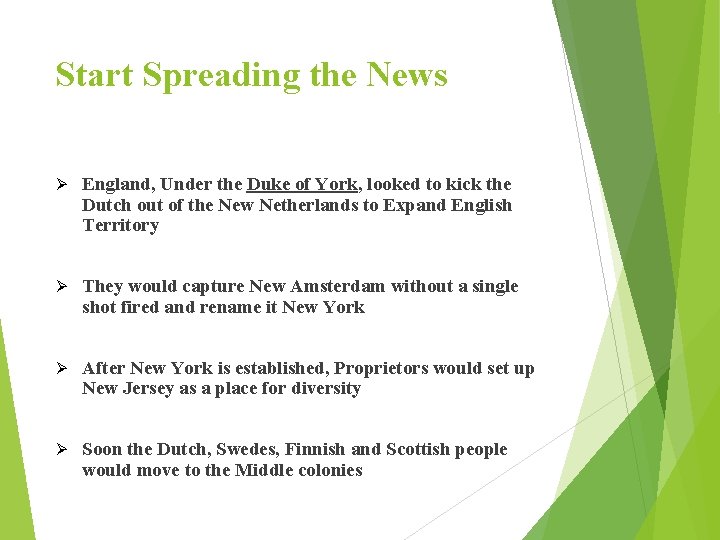 Start Spreading the News

➢ England, Under the Duke of York, looked to kick the Dutch out of the New Netherlands to Expand English Territory

➢ They would capture New Amsterdam without a single shot fired and rename it New York

➢ After New York is established, Proprietors would set up New Jersey as a place for diversity

➢ Soon the Dutch, Swedes, Finnish and Scottish people would move to the Middle colonies